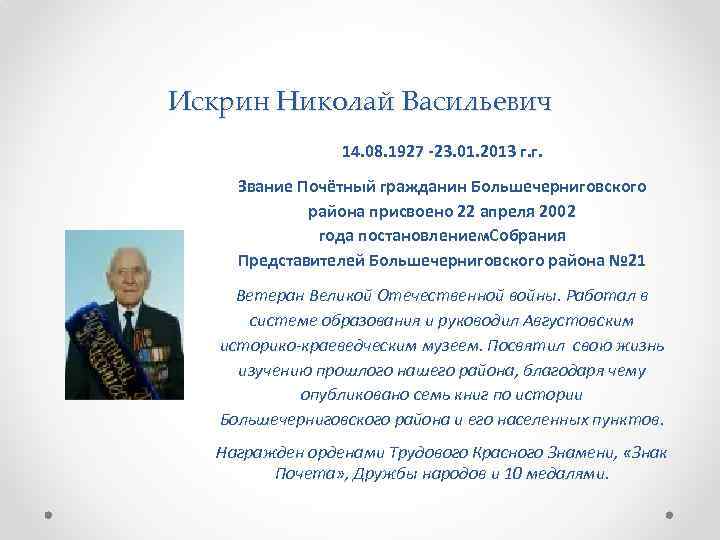 Искрин Николай Васильевич

14.08.1927 -23.01.2013 г.г.

Звание Почётный гражданин Большечерниговского района присвоено 22 апреля 2002 года постановлениемСобрания Представителей Большечерниговского района №21

Ветеран Великой Отечественной войны. Работал в системе образования и руководил Августовским историко-краеведческим музеем. Посвятил свою жизнь изучению прошлого нашего района, благодаря чему опубликовано семь книг по истории Большечерниговского района и его населенных пунктов.

Награжден орденами Трудового Красного Знамени, «Знак Почета», Дружбы народов и 10 медалями.